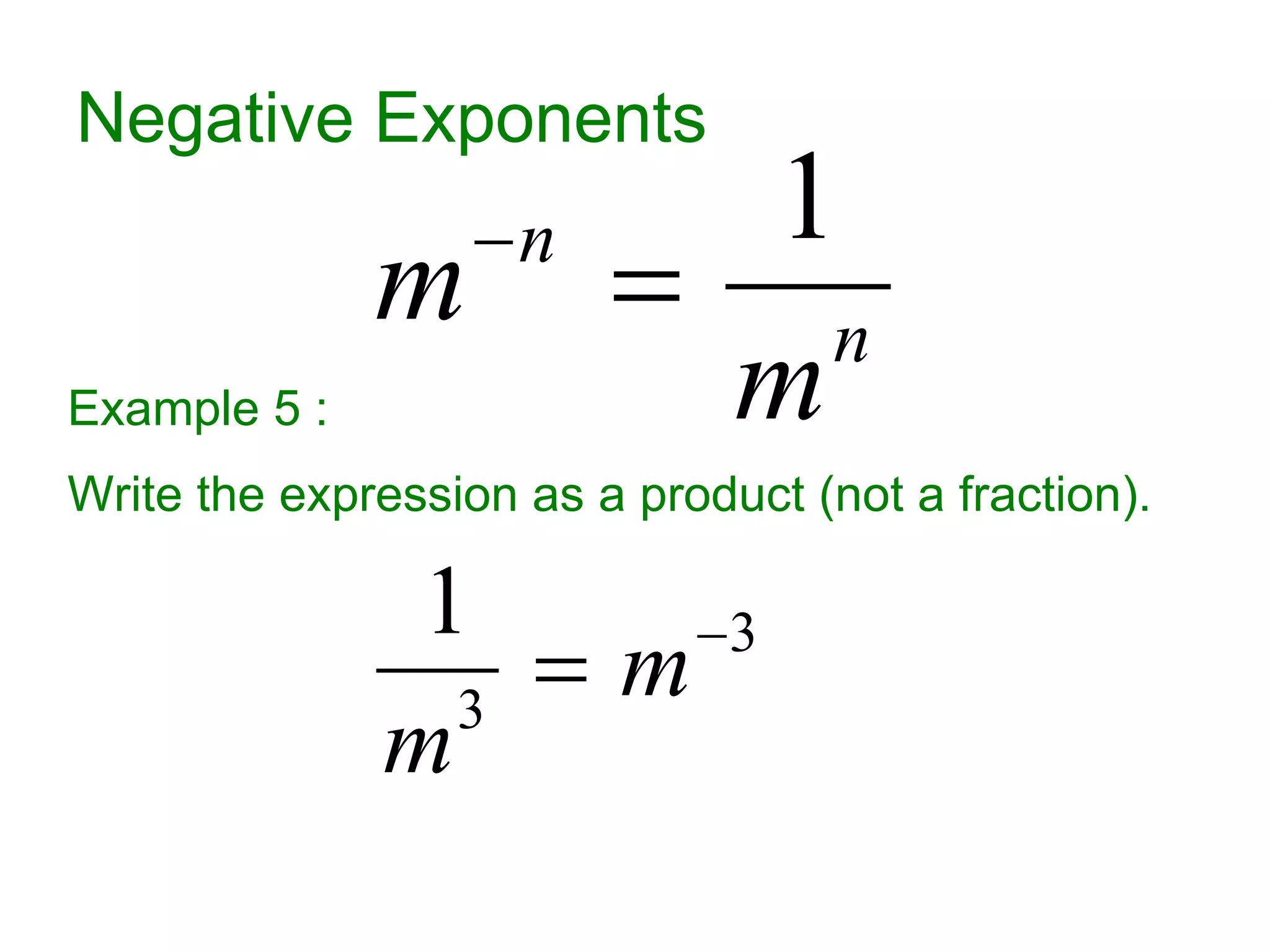 Negative Exponents

$m^{-n} = \frac{1}{m^n}$

Example 5 :

Write the expression as a product (not a fraction).

$\frac{1}{m^3} = m^{-3}$